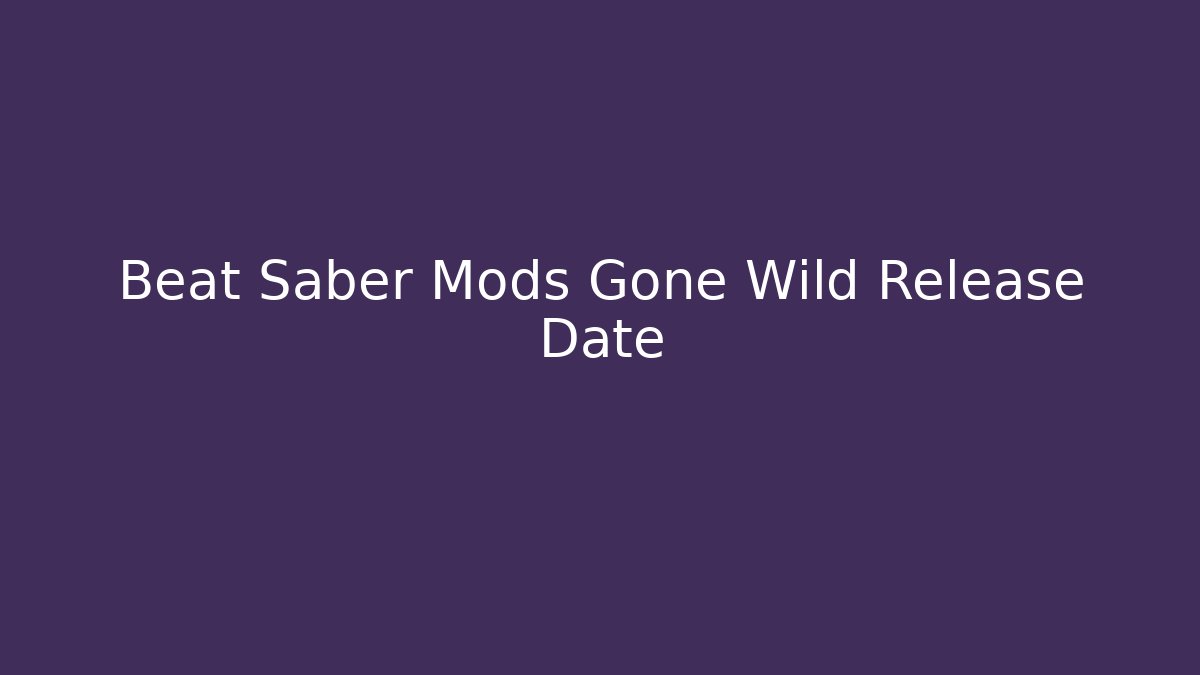 Beat Saber Mods Gone Wild Release Date